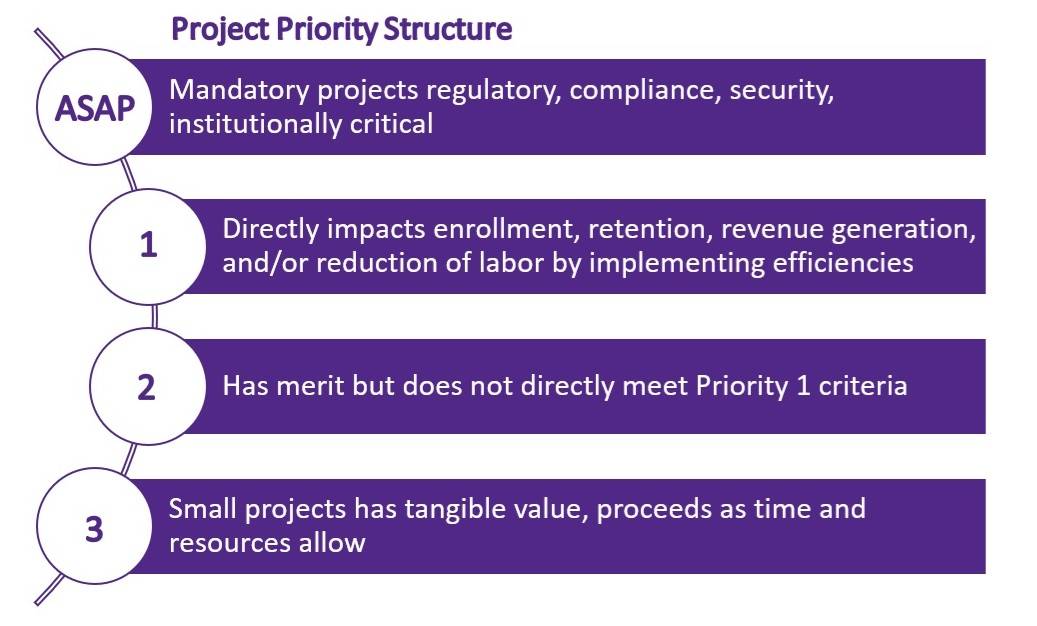 Project Priority Structure

ASAP

Mandatory projects regulatory, compliance, security, institutionally critical

1

Directly impacts enrollment, retention, revenue generation, and/or reduction of labor by implementing efficiencies

2

Has merit but does not directly meet Priority 1 criteria

3

Small projects has tangible value, proceeds as time and resources allow